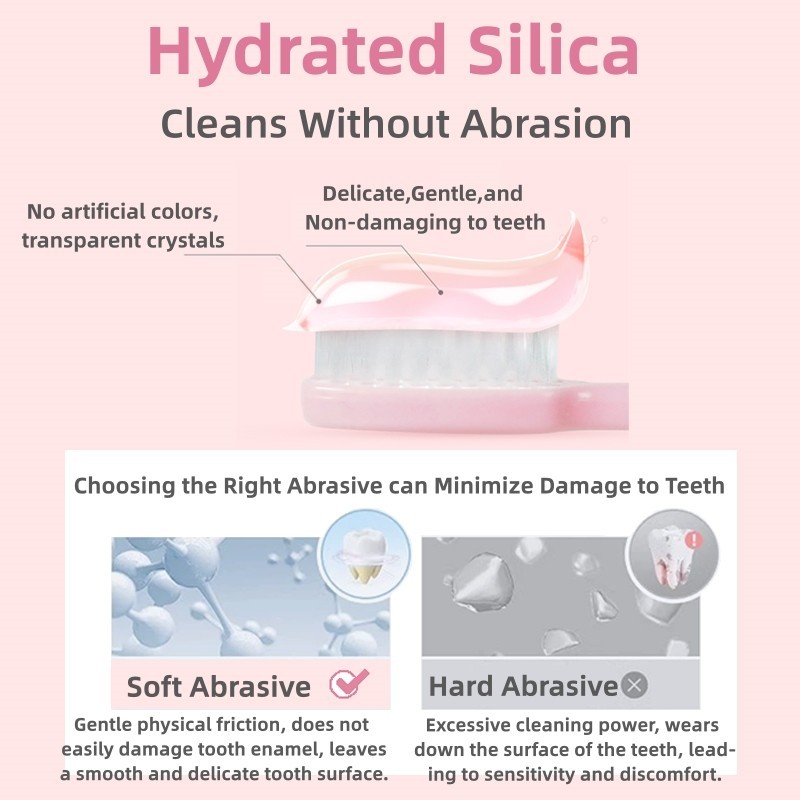 Hydrated Silica
Cleans Without Abrasion

No artificial colors, transparent crystals

Delicate,Gentle,and Non-damaging to teeth

Choosing the Right Abrasive can Minimize Damage to Teeth

Soft Abrasive

Gentle physical friction, does not easily damage tooth enamel, leaves a smooth and delicate tooth surface.

Hard Abrasive

Excessive cleaning power, wears down the surface of the teeth, leading to sensitivity and discomfort.